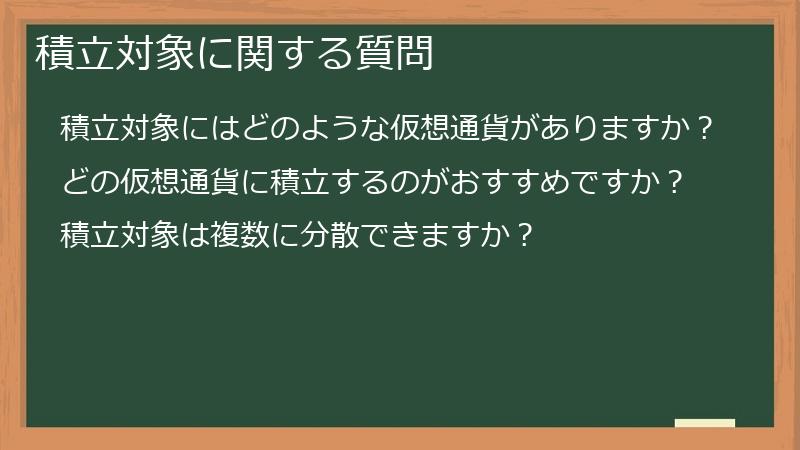 積立対象に関する質問

積立対象にはどのような仮想通貨がありますか？

どの仮想通貨に積立するのがおすすめですか？

積立対象は複数に分散できますか？